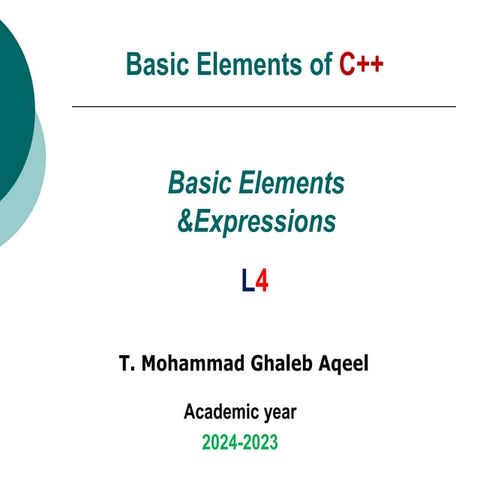 Basic Elements of C++

Basic Elements &Expressions

L4

T. Mohammad Ghaleb Aqeel

Academic year

2024-2023